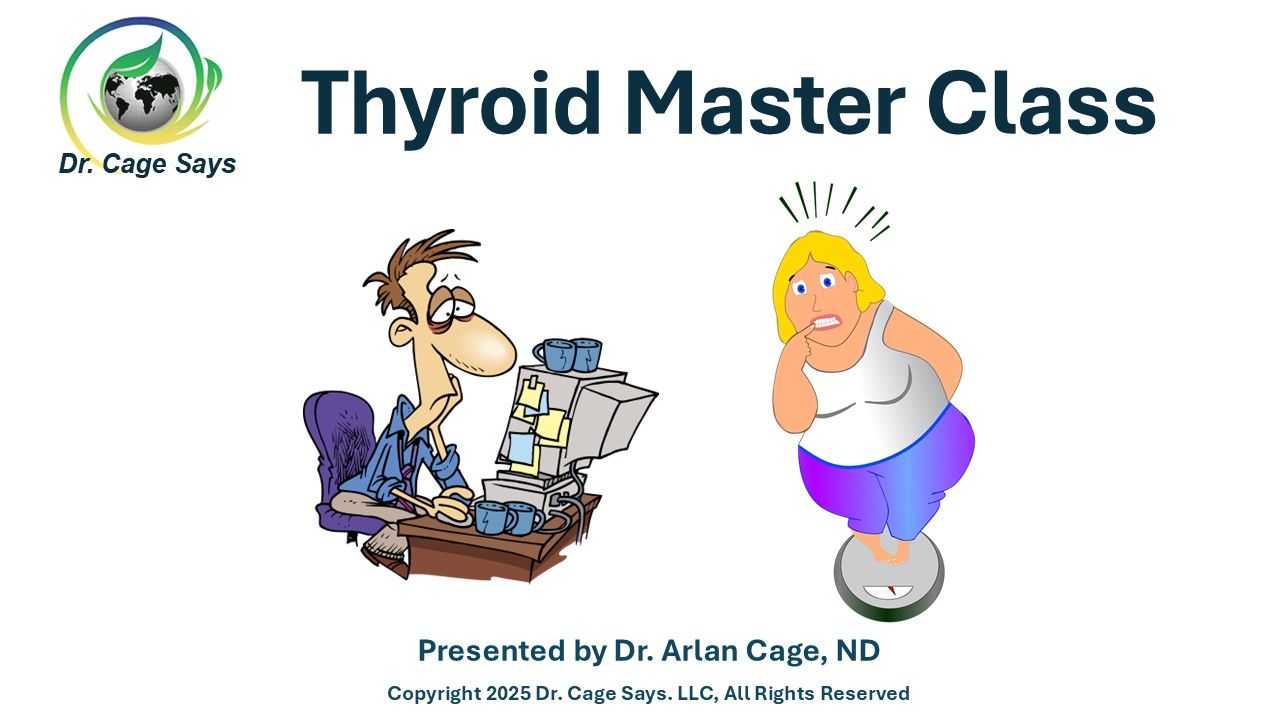 Dr. Cage Says

Thyroid Master Class

Presented by Dr. Arlan Cage, ND

Copyright 2025 Dr. Cage Says. LLC, All Rights Reserved